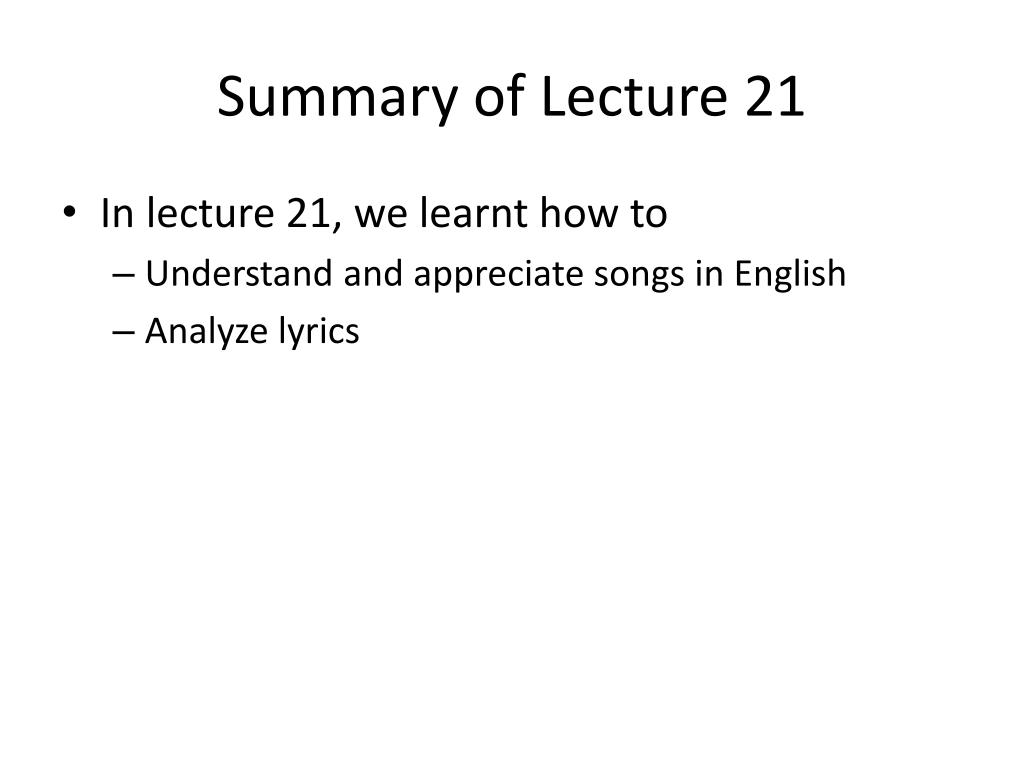 Summary of Lecture 21

• In lecture 21, we learnt how to
  – Understand and appreciate songs in English
  – Analyze lyrics